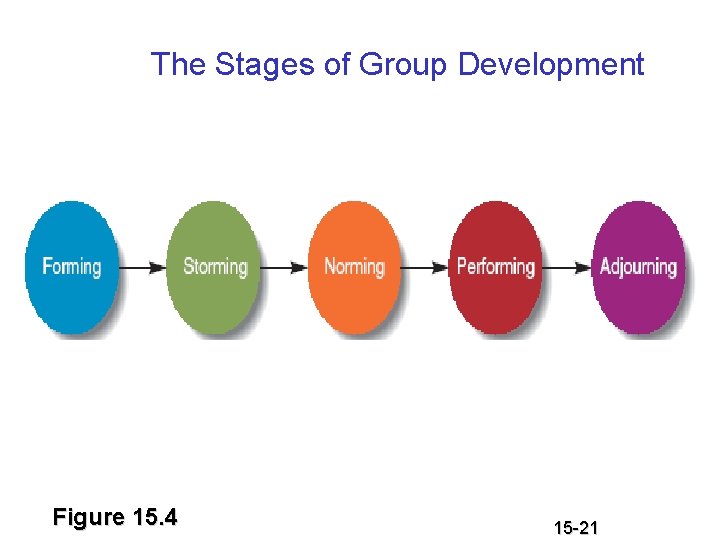 The Stages of Group Development

Forming

Storming

Norming

Performing

Adjourning

Figure 15.4

15-21